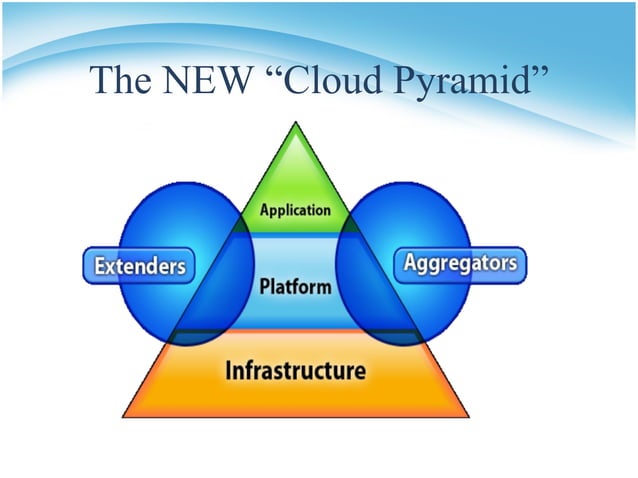 The NEW “Cloud Pyramid”

Application

Extenders

Platform

Aggregators

Infrastructure